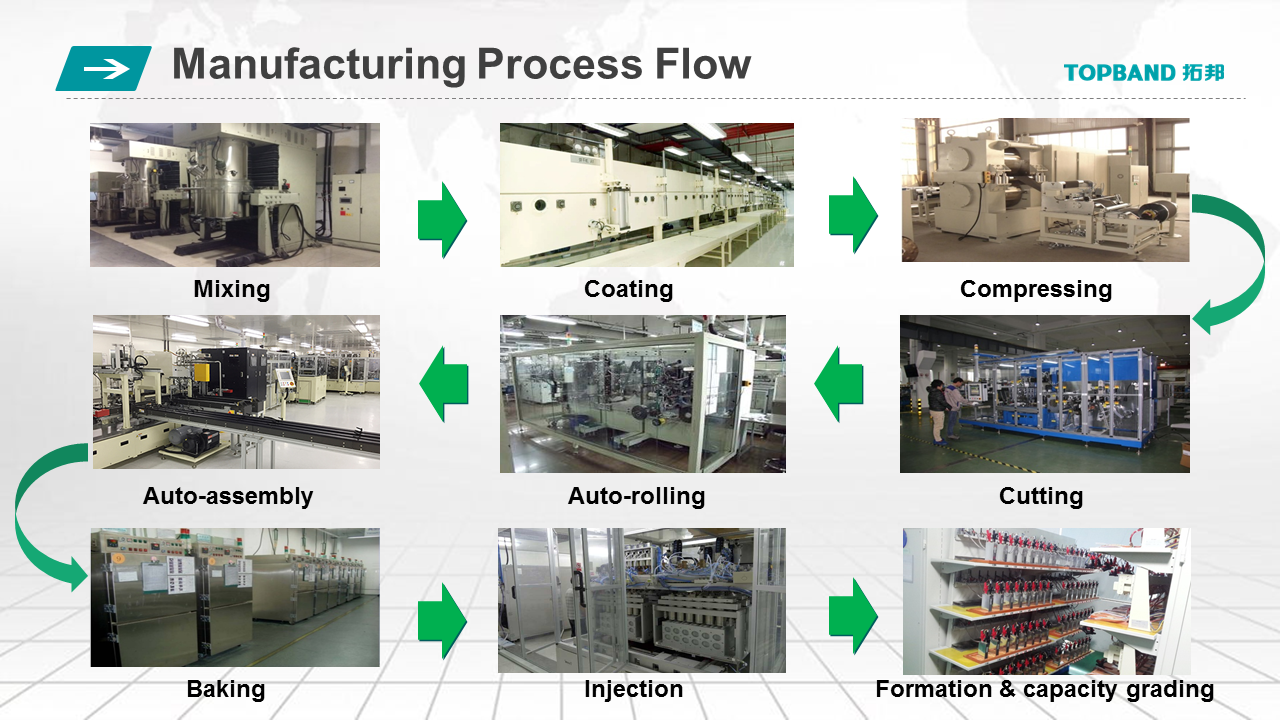 Manufacturing Process Flow

TOPBAND 拓邦

Mixing

Coating

Compressing

Auto-assembly

Auto-rolling

Cutting

Baking

Injection

Formation & capacity grading